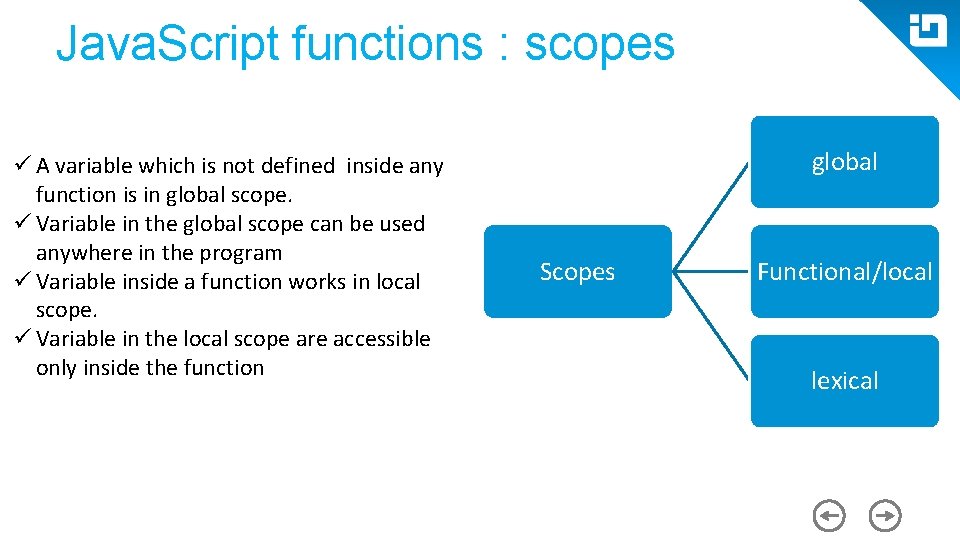 JavaScript functions : scopes

✓ A variable which is not defined inside any function is in global scope.
✓ Variable in the global scope can be used anywhere in the program
✓ Variable inside a function works in local scope.
✓ Variable in the local scope are accessible only inside the function

Scopes

global

Functional/local

lexical